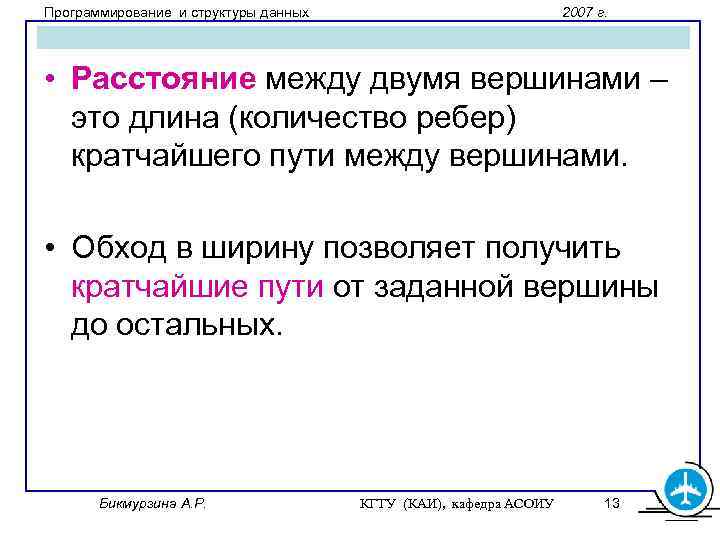 Программирование и структуры данных 2007 г.

• Расстояние между двумя вершинами – это длина (количество ребер) кратчайшего пути между вершинами.

• Обход в ширину позволяет получить кратчайшие пути от заданной вершины до остальных.

Бикмурзина А.Р. КГТУ (КАИ), кафедра АСОИУ 13